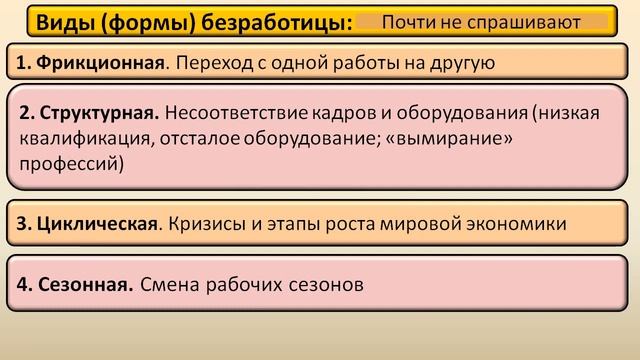 Виды (формы) безработицы: Почти не спрашивают

1. Фрикционная. Переход с одной работы на другую

2. Структурная. Несоответствие кадров и оборудования (низкая квалификация, отсталое оборудование; «вымирание» профессий)

3. Циклическая. Кризисы и этапы роста мировой экономики

4. Сезонная. Смена рабочих сезонов